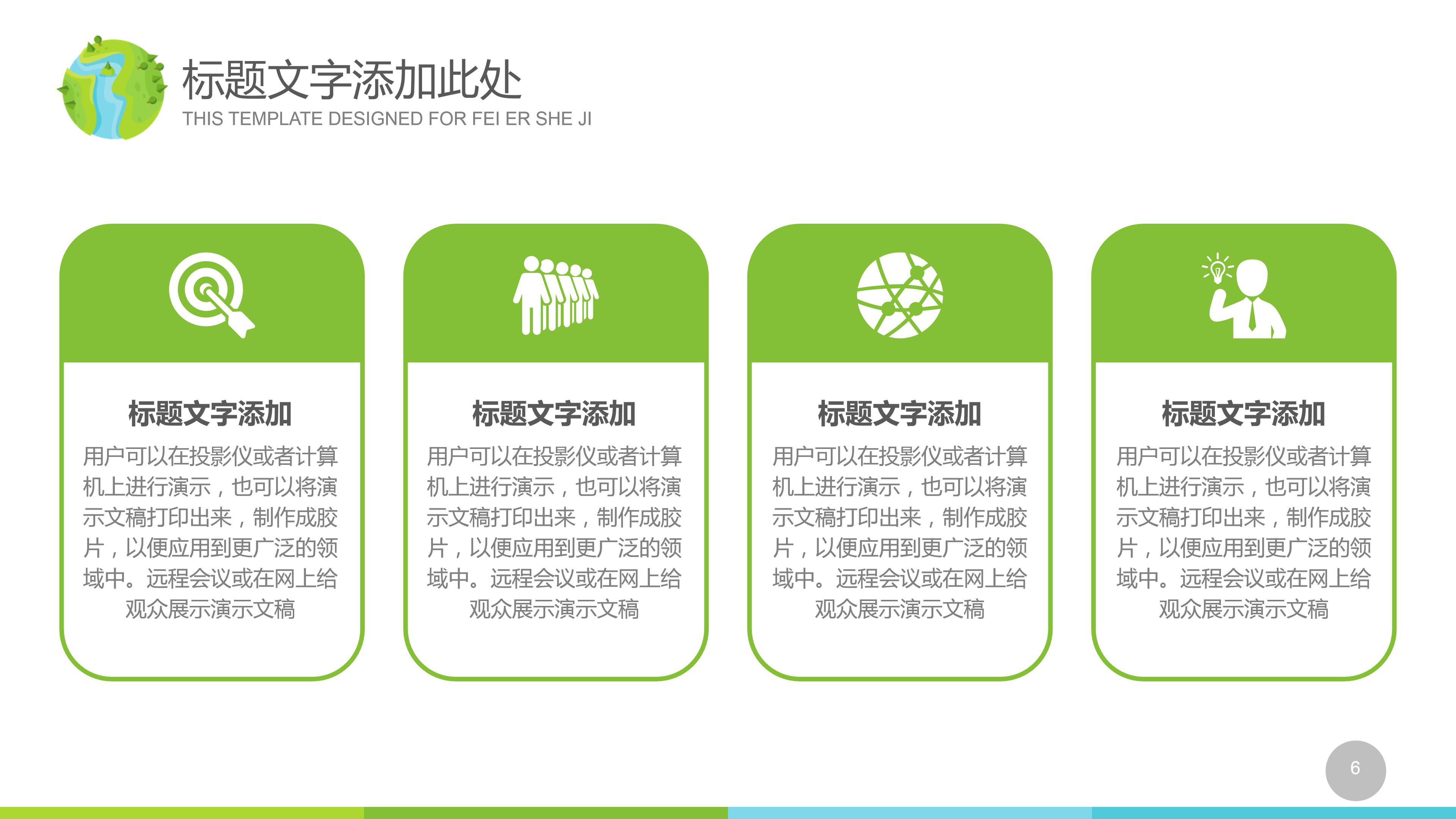 标题文字添加此处
THIS TEMPLATE DESIGNED FOR FEI ER SHE JI

标题文字添加

用户可以在投影仪或者计算机上进行演示，也可以将演示文稿打印出来，制作成胶片，以便应用到更广泛的领域中。远程会议或在网上给观众展示演示文稿

标题文字添加

用户可以在投影仪或者计算机上进行演示，也可以将演示文稿打印出来，制作成胶片，以便应用到更广泛的领域中。远程会议或在网上给观众展示演示文稿

标题文字添加

用户可以在投影仪或者计算机上进行演示，也可以将演示文稿打印出来，制作成胶片，以便应用到更广泛的领域中。远程会议或在网上给观众展示演示文稿

标题文字添加

用户可以在投影仪或者计算机上进行演示，也可以将演示文稿打印出来，制作成胶片，以便应用到更广泛的领域中。远程会议或在网上给观众展示演示文稿

6